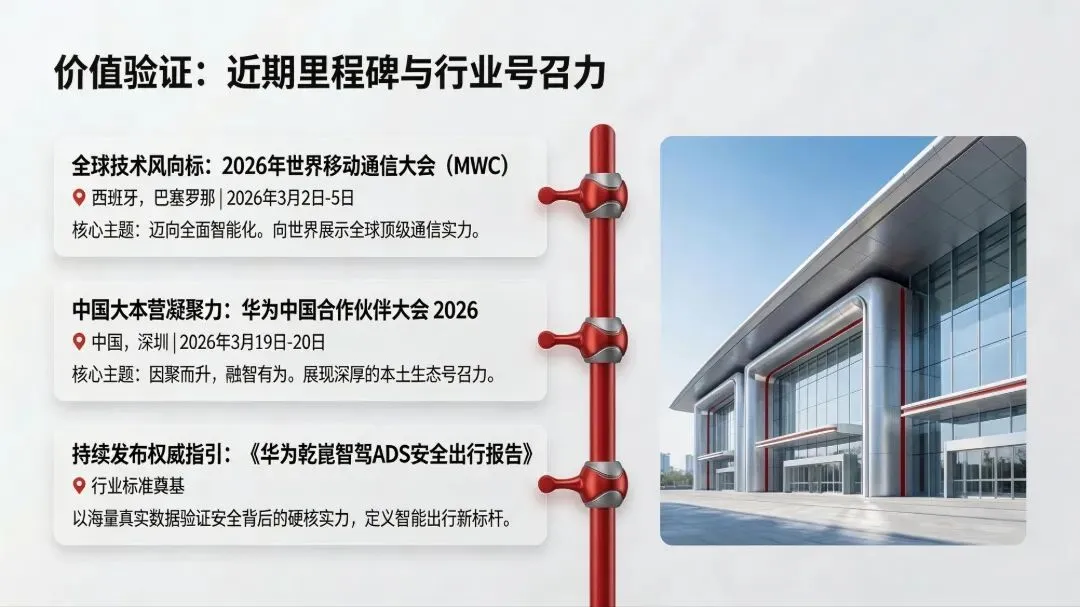 价值验证：近期里程碑与行业号召力

全球技术风向标：2026年世界移动通信大会（MWC）
西班牙，巴塞罗那 | 2026年3月2日-5日
核心主题：迈向全面智能化。向世界展示全球顶级通信实力。

中国大本营凝聚力：华为中国合作伙伴大会 2026
中国，深圳 | 2026年3月19日-20日
核心主题：因聚而升，融智有为。展现深厚的本土生态号召力。

持续发布权威指引：《华为乾崑智驾ADS安全出行报告》
行业标准奠基
以海量真实数据验证安全背后的硬核实力，定义智能出行新标杆。